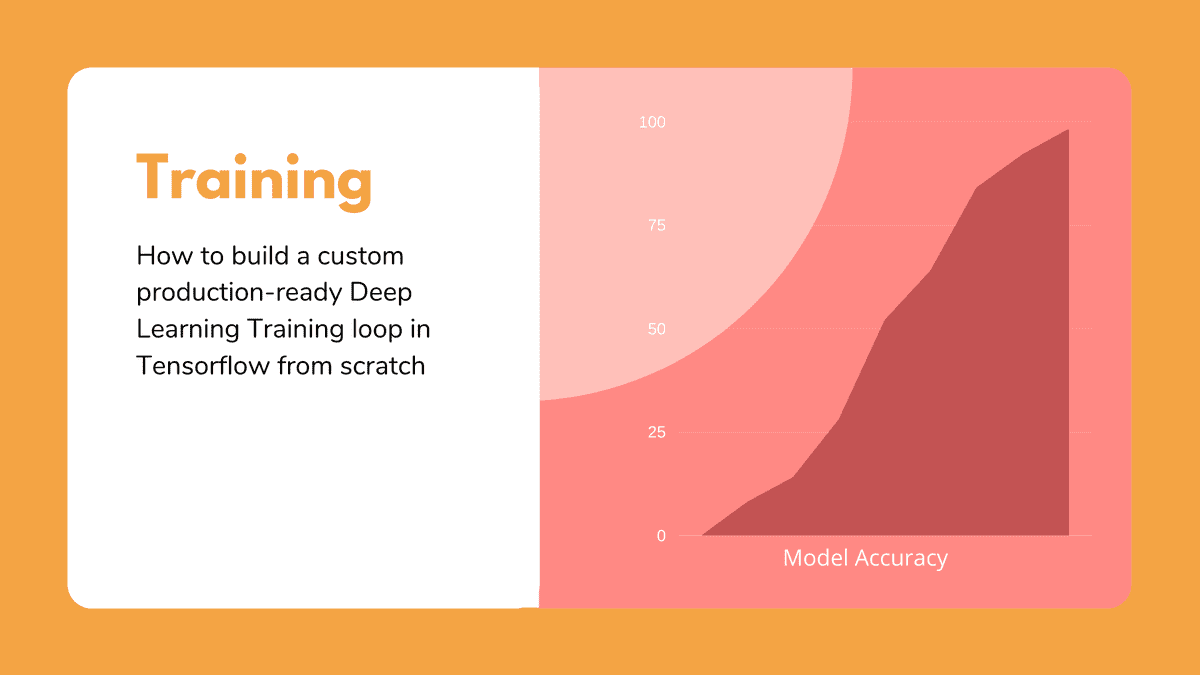 Training

How to build a custom production-ready Deep Learning Training loop in Tensorflow from scratch

100
75
50
25
0
Model Accuracy